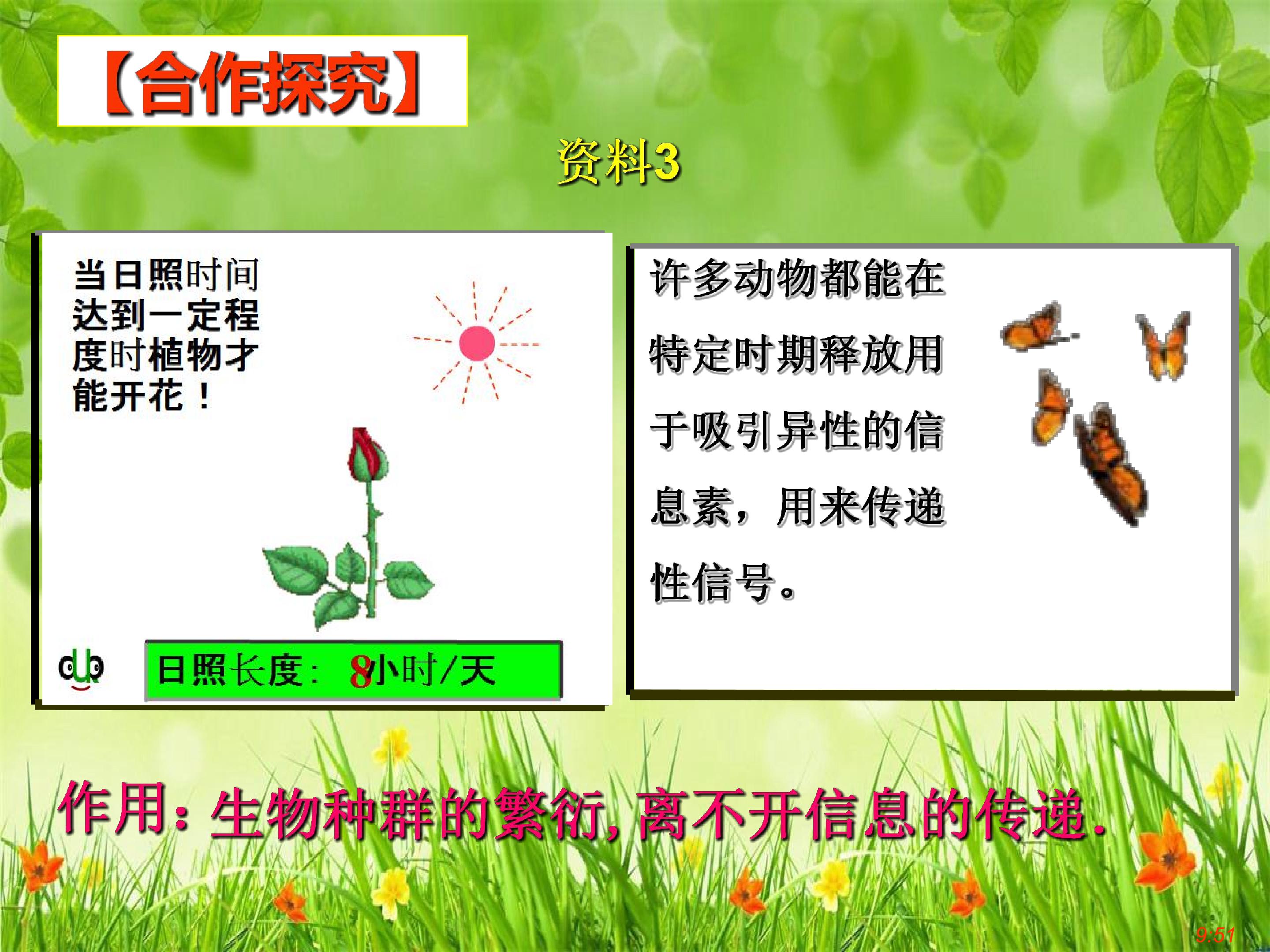 【合作探究】

资料3

当日照时间达到一定程度时植物才能开花！

日照长度：8小时/天

许多动物都能在特定时期释放用于吸引异性的信息素，用来传递性信号。

作用：生物种群的繁衍，离不开信息的传递.

9:51